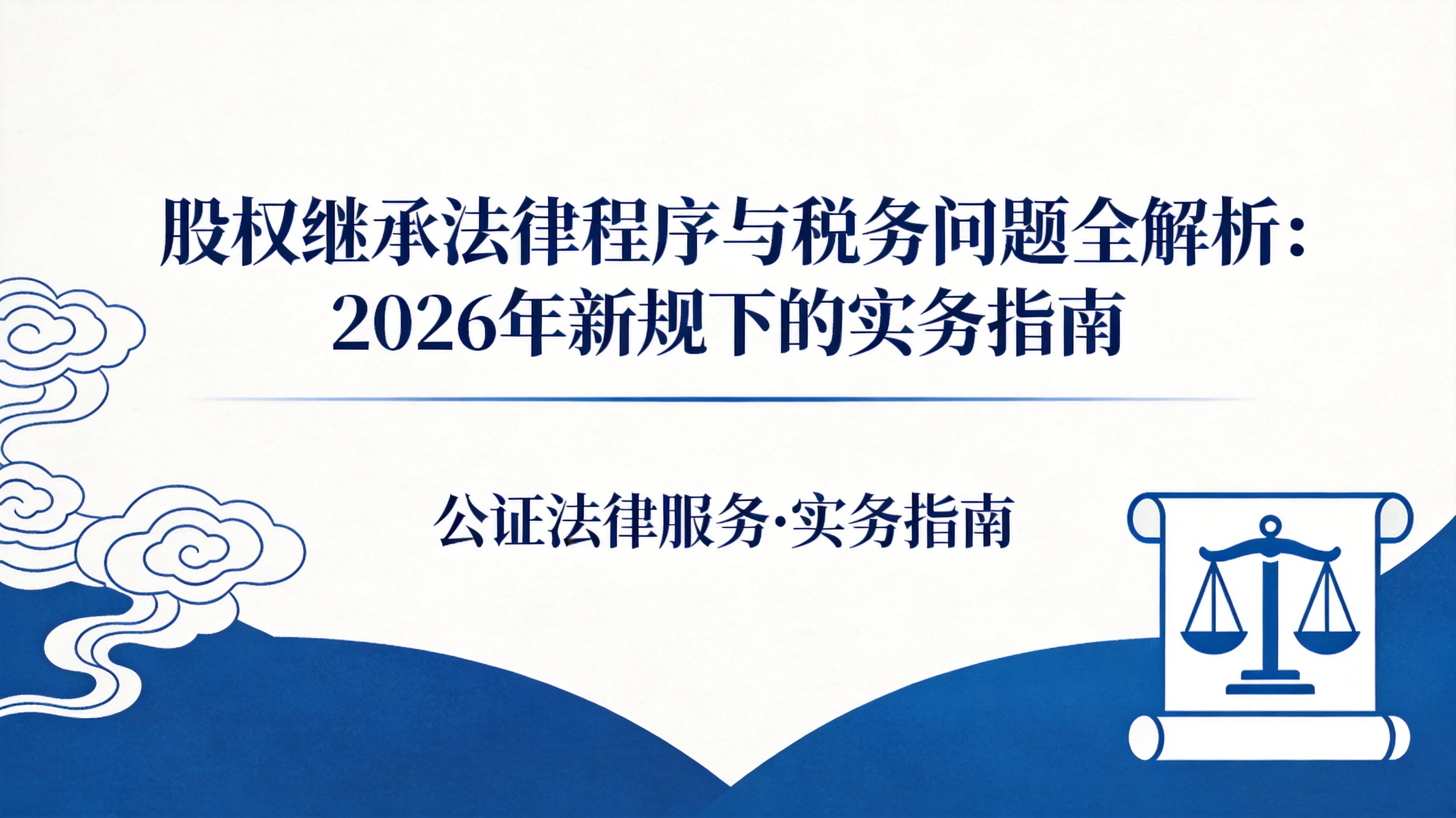 股权继承法律程序与税务问题全解析：2026年新规下的实务指南

公证法律服务·实务指南